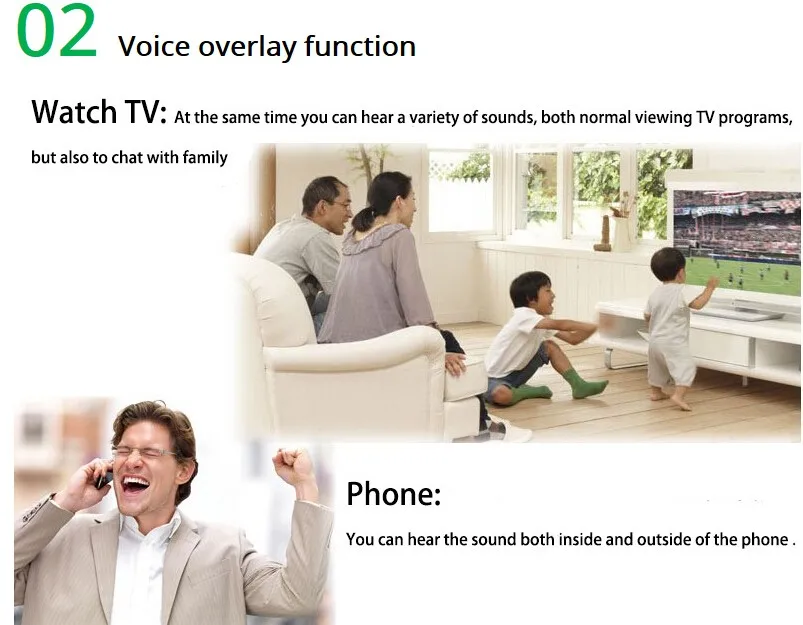 02 Voice overlay function

Watch TV: At the same time you can hear a variety of sounds, both normal viewing TV programs, but also to chat with family

Phone:

You can hear the sound both inside and outside of the phone .